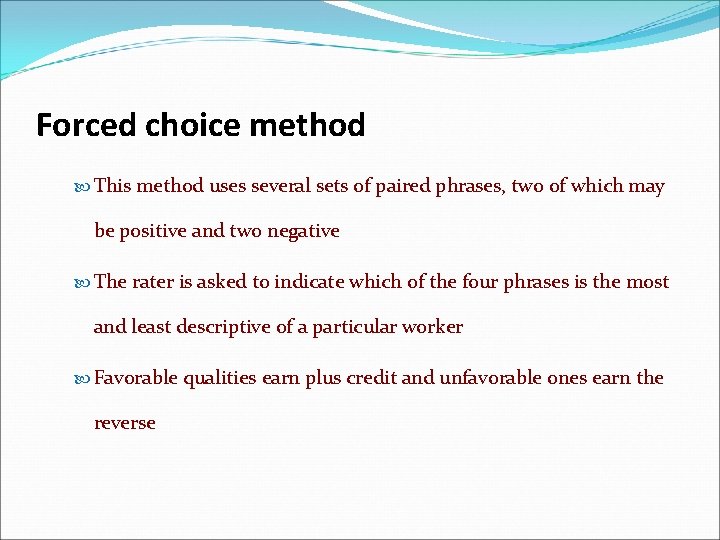 Forced choice method

This method uses several sets of paired phrases, two of which may be positive and two negative

The rater is asked to indicate which of the four phrases is the most and least descriptive of a particular worker

Favorable qualities earn plus credit and unfavorable ones earn the reverse